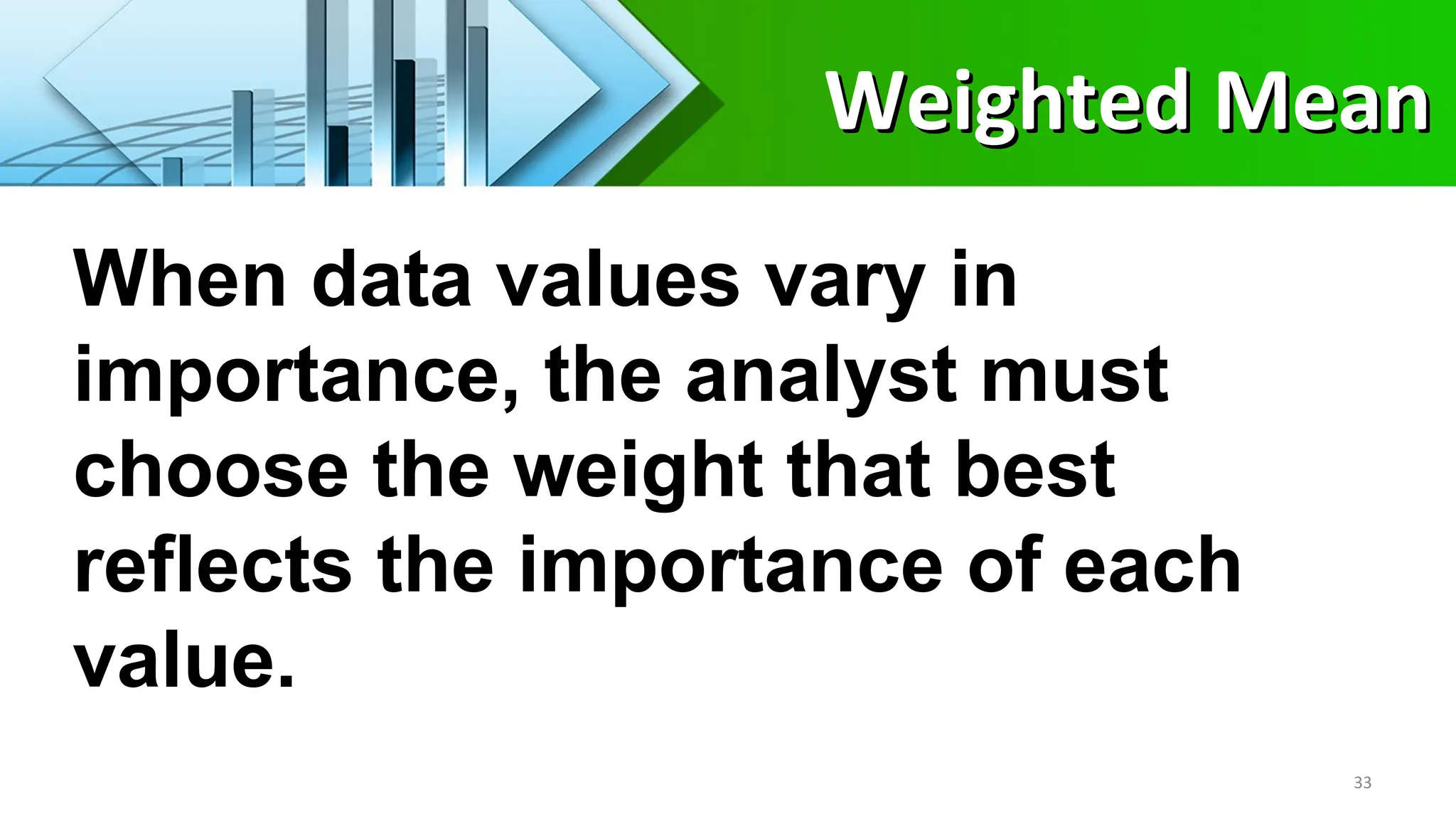 Weighted Mean

When data values vary in importance, the analyst must choose the weight that best reflects the importance of each value.

33